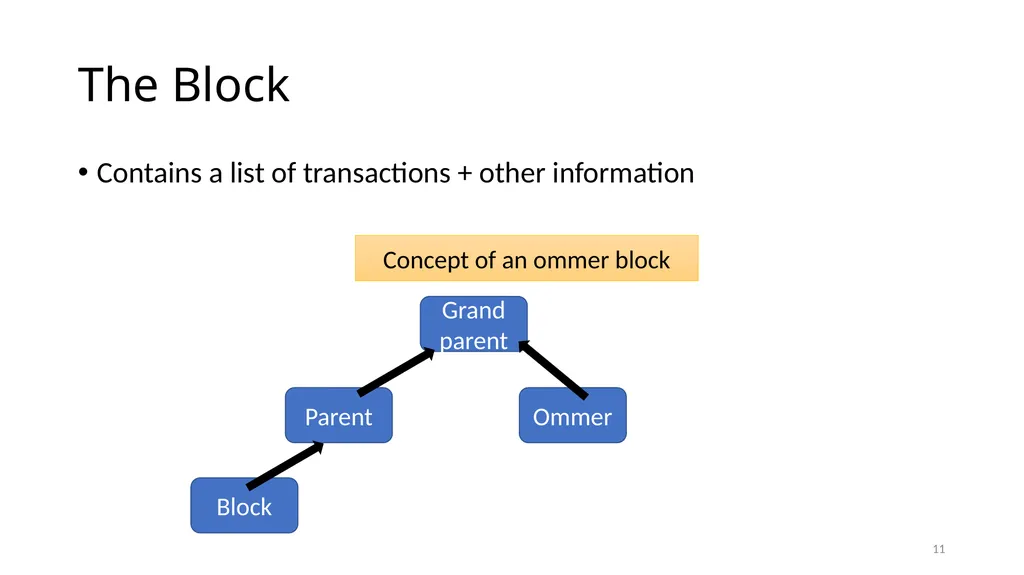 The Block

• Contains a list of transactions + other information

Concept of an ommer block

Grand parent

Parent

Ommer

Block

11